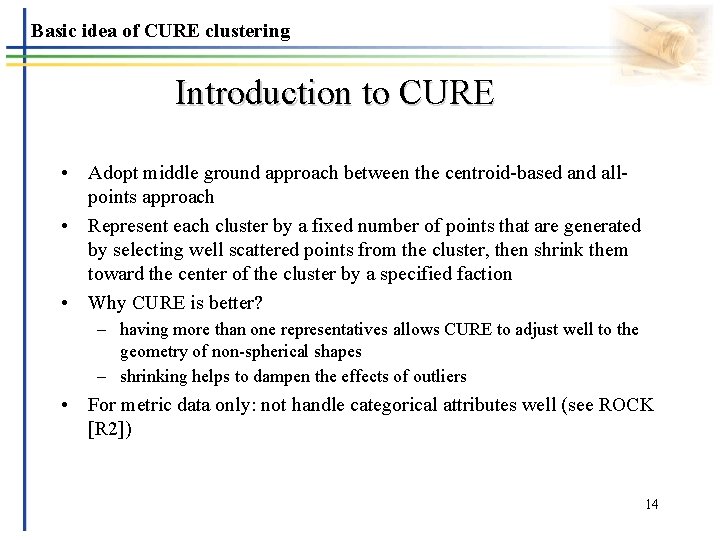 Basic idea of CURE clustering

Introduction to CURE

• Adopt middle ground approach between the centroid-based and all-points approach

• Represent each cluster by a fixed number of points that are generated by selecting well scattered points from the cluster, then shrink them toward the center of the cluster by a specified faction

• Why CURE is better?
  – having more than one representatives allows CURE to adjust well to the geometry of non-spherical shapes
  – shrinking helps to dampen the effects of outliers

• For metric data only: not handle categorical attributes well (see ROCK [R2])

14